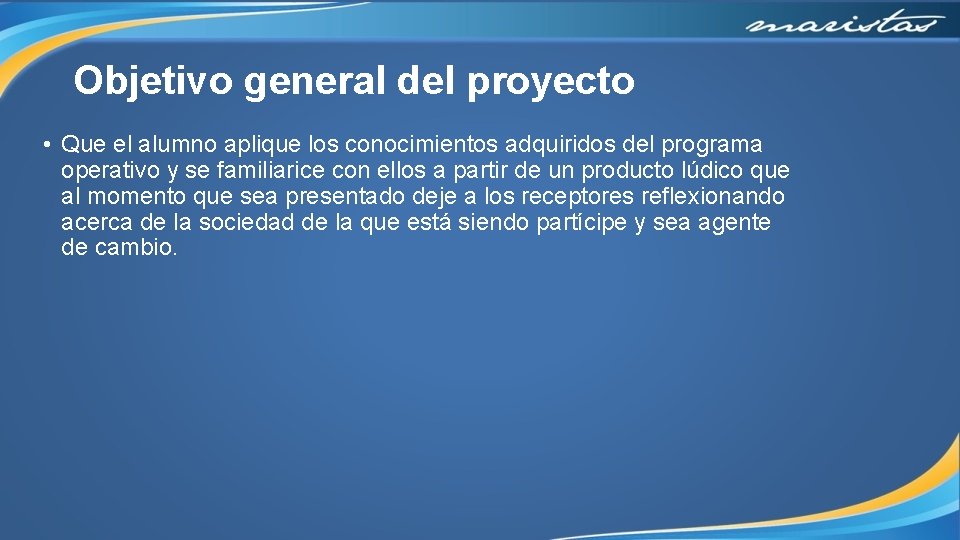 maristas

Objetivo general del proyecto

• Que el alumno aplique los conocimientos adquiridos del programa operativo y se familiarice con ellos a partir de un producto lúdico que al momento que sea presentado deje a los receptores reflexionando acerca de la sociedad de la que está siendo partícipe y sea agente de cambio.